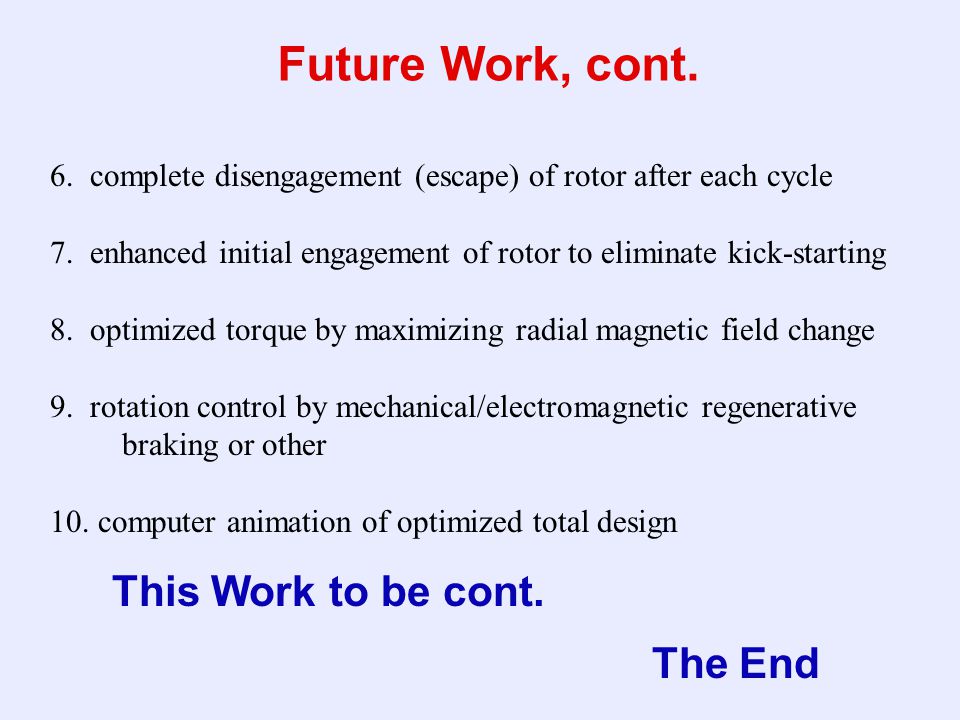 Future Work, cont.

6. complete disengagement (escape) of rotor after each cycle

7. enhanced initial engagement of rotor to eliminate kick-starting

8. optimized torque by maximizing radial magnetic field change

9. rotation control by mechanical/electromagnetic regenerative braking or other

10. computer animation of optimized total design

This Work to be cont.

The End